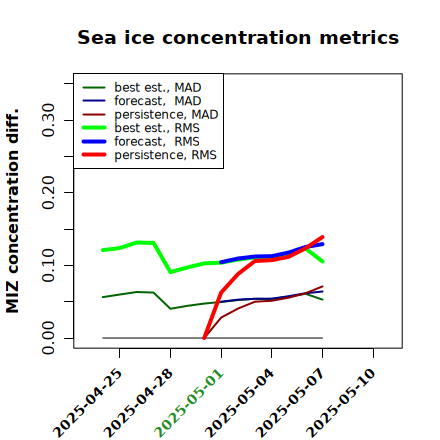 Sea ice concentration metrics

best est., MAD
forecast, MAD
persistence, MAD
best est., RMS
forecast, RMS
persistence, RMS

MIZ concentration diff.

0.00
0.10
0.20
0.30

2025-04-25
2025-04-28
2025-05-01
2025-05-04
2025-05-07
2025-05-10